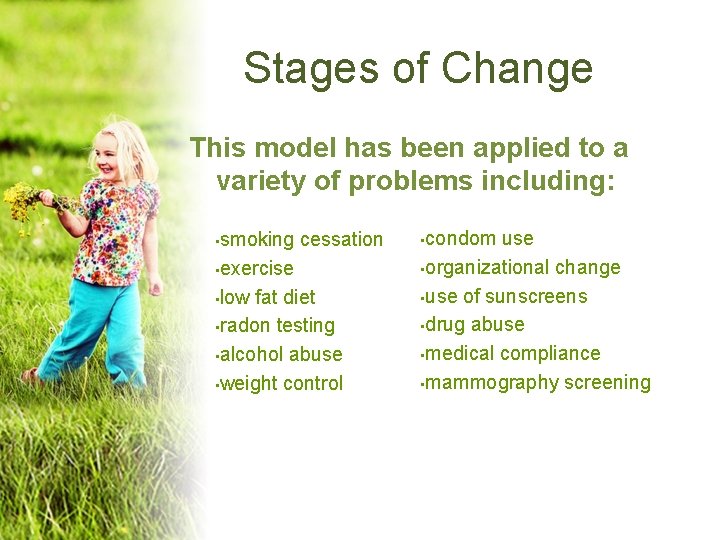 Stages of Change

This model has been applied to a variety of problems including:

•smoking cessation
•exercise
•low fat diet
•radon testing
•alcohol abuse
•weight control

•condom use
•organizational change
•use of sunscreens
•drug abuse
•medical compliance
•mammography screening